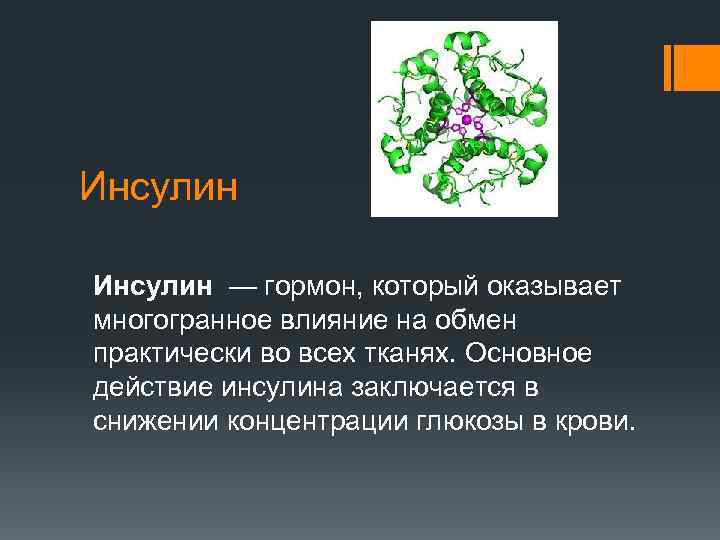 Инсулин

Инсулин — гормон, который оказывает многогранное влияние на обмен практически во всех тканях. Основное действие инсулина заключается в снижении концентрации глюкозы в крови.